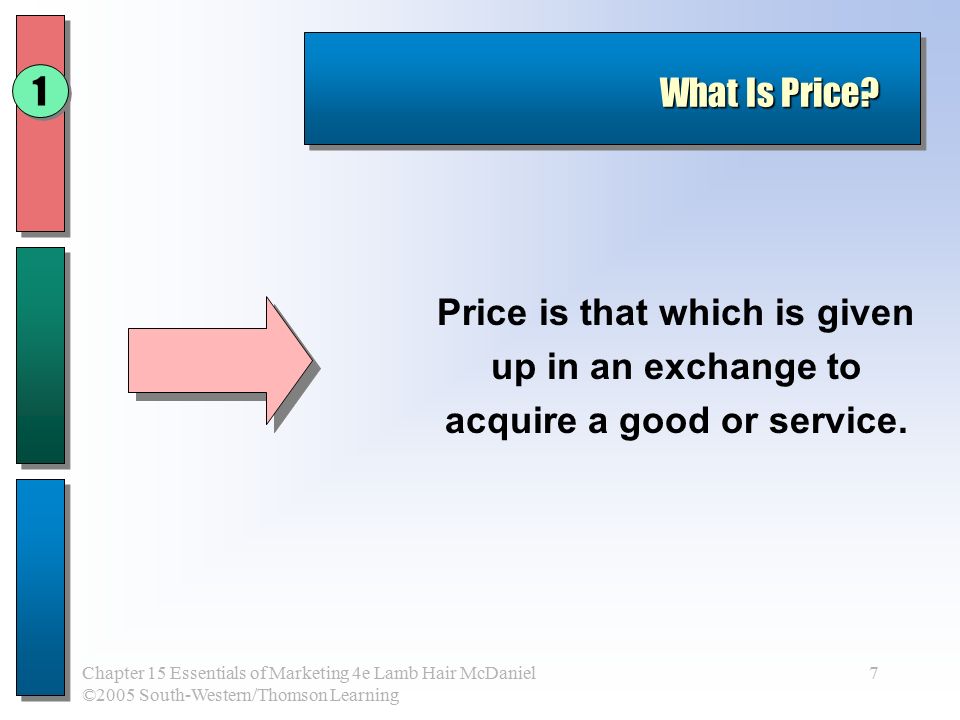 1

What Is Price?

Price is that which is given up in an exchange to acquire a good or service.

Chapter 15 Essentials of Marketing 4e Lamb Hair McDaniel
©2005 South-Western/Thomson Learning

7